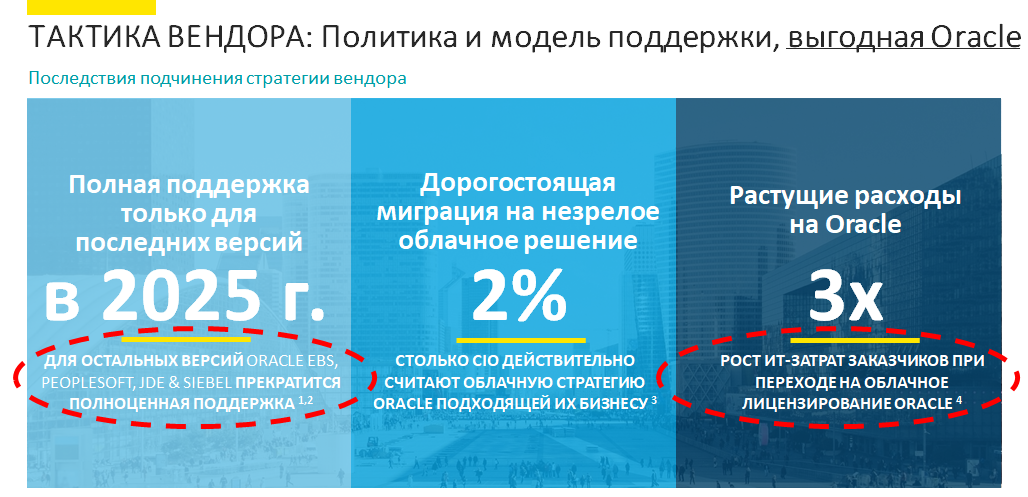 ТАКТИКА ВЕНДОРА: Политика и модель поддержки, выгодная Oracle

Последствия подчинения стратегии вендора

Полная поддержка только для последних версий

в 2025 г.

ДЛЯ ОСТАЛЬНЫХ ВЕРСИЙ ORACLE EBS, PEOPLESOFT, JDE & SIEBEL ПРЕКРАТИТСЯ ПОЛНОЦЕННАЯ ПОДДЕРЖКА $^{1,2}$

Дорогостоящая миграция на незрелое облачное решение

2%

СТОЛЬКО CIO ДЕЙСТВИТЕЛЬНО СЧИТАЮТ ОБЛАЧНУЮ СТРАТЕГИЮ ORACLE ПОДХОДЯЩЕЙ ИХ БИЗНЕСУ $^{3}$

Растущие расходы на Oracle

3x

РОСТ ИТ-ЗАТРАТ ЗАКАЗЧИКОВ ПРИ ПЕРЕХОДЕ НА ОБЛАЧНОЕ ЛИЦЕНЗИРОВАНИЕ ORACLE $^{4}$